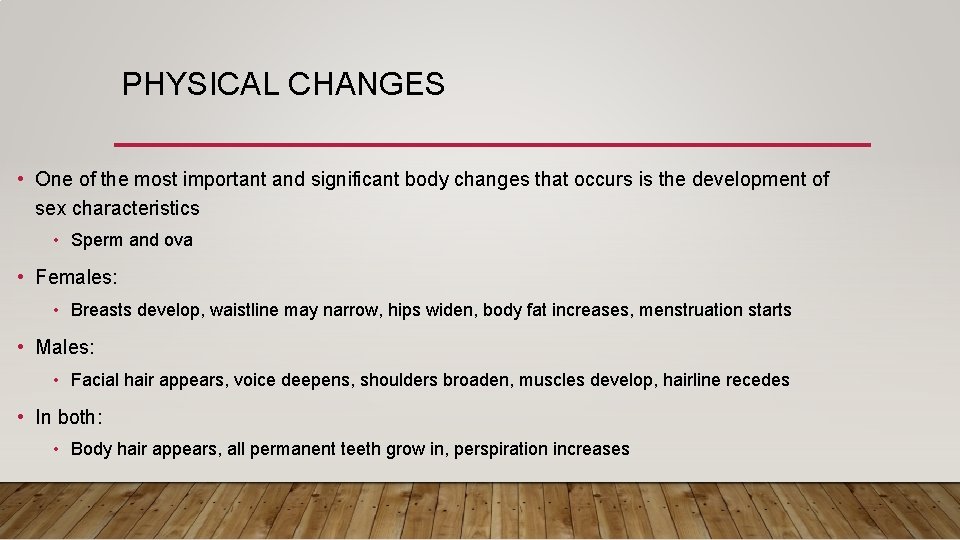 PHYSICAL CHANGES

• One of the most important and significant body changes that occurs is the development of sex characteristics

• Sperm and ova

• Females:

• Breasts develop, waistline may narrow, hips widen, body fat increases, menstruation starts

• Males:

• Facial hair appears, voice deepens, shoulders broaden, muscles develop, hairline recedes

• In both:

• Body hair appears, all permanent teeth grow in, perspiration increases